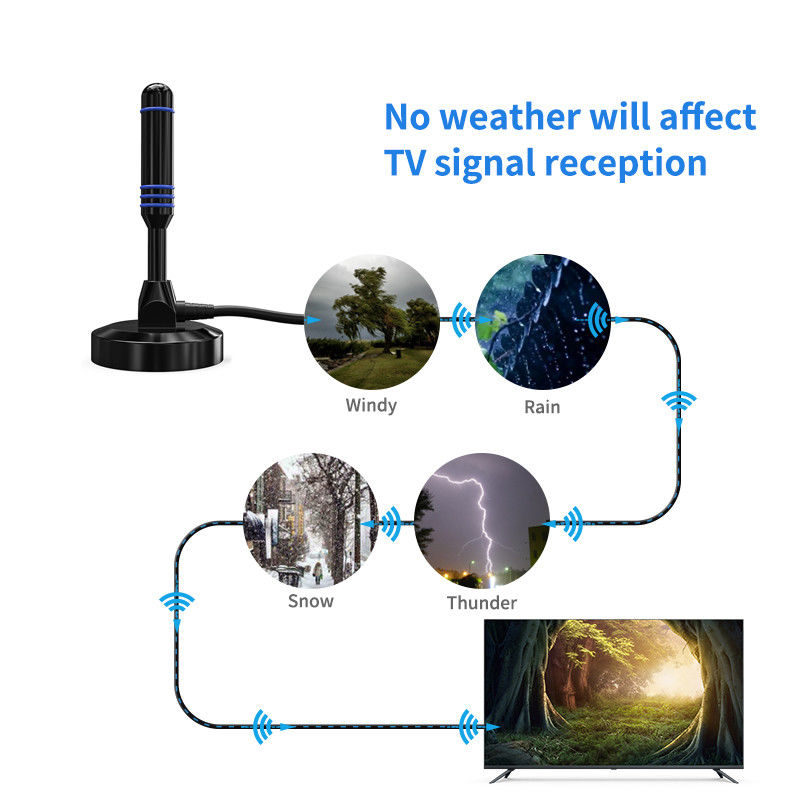 No weather will affect
TV signal reception

Windy

Rain

Snow

Thunder